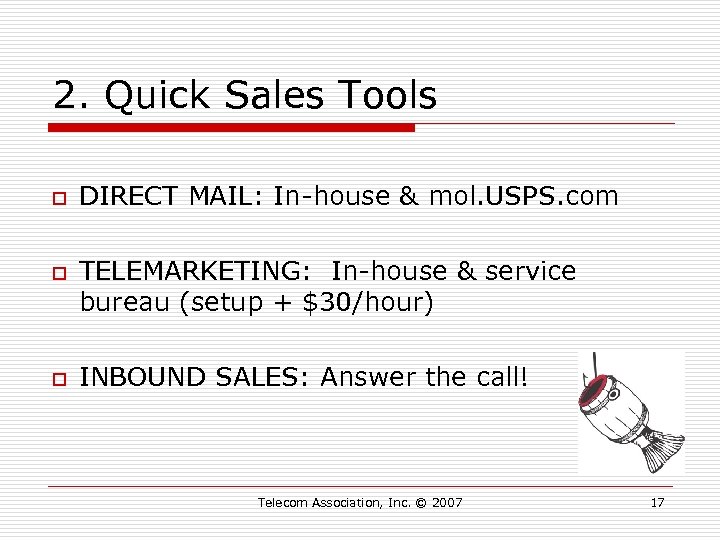 2. Quick Sales Tools

DIRECT MAIL: In-house & mol.USPS.com

TELEMARKETING: In-house & service bureau (setup + $30/hour)

INBOUND SALES: Answer the call!

Telecom Association, Inc. © 2007

17